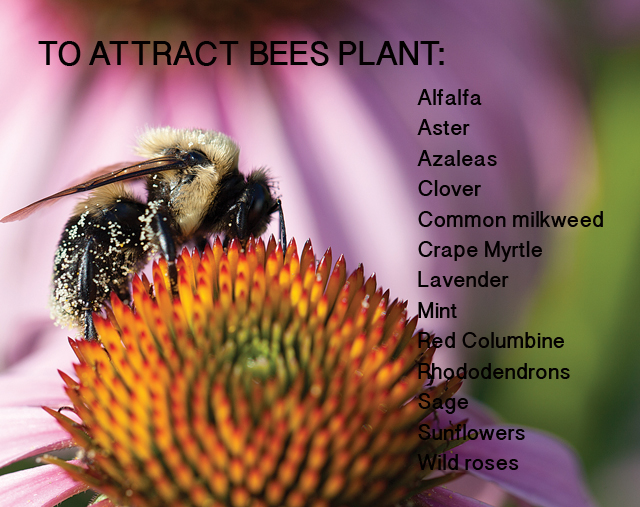 TO ATTRACT BEES PLANT:

Alfalfa
Aster
Azaleas
Clover
Common milkweed
Crape Myrtle
Lavender
Mint
Red Columbine
Rhododendrons
Sage
Sunflowers
Wild roses